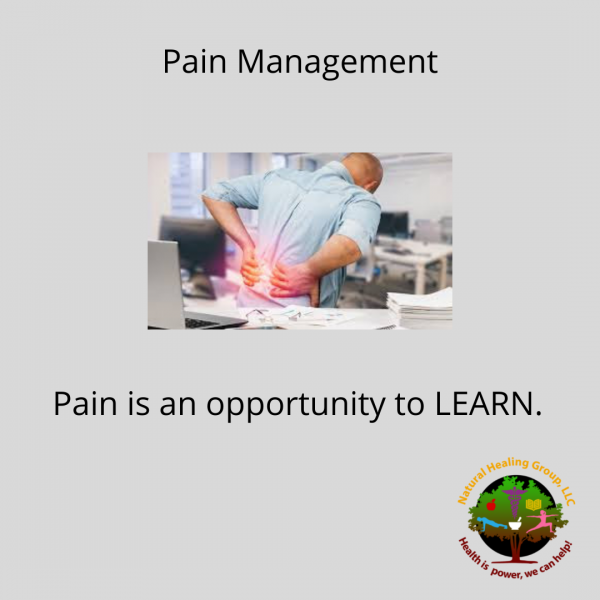 Pain Management

Pain is an opportunity to LEARN.

Natural Healing Group, LLC

Health is power, we can help!